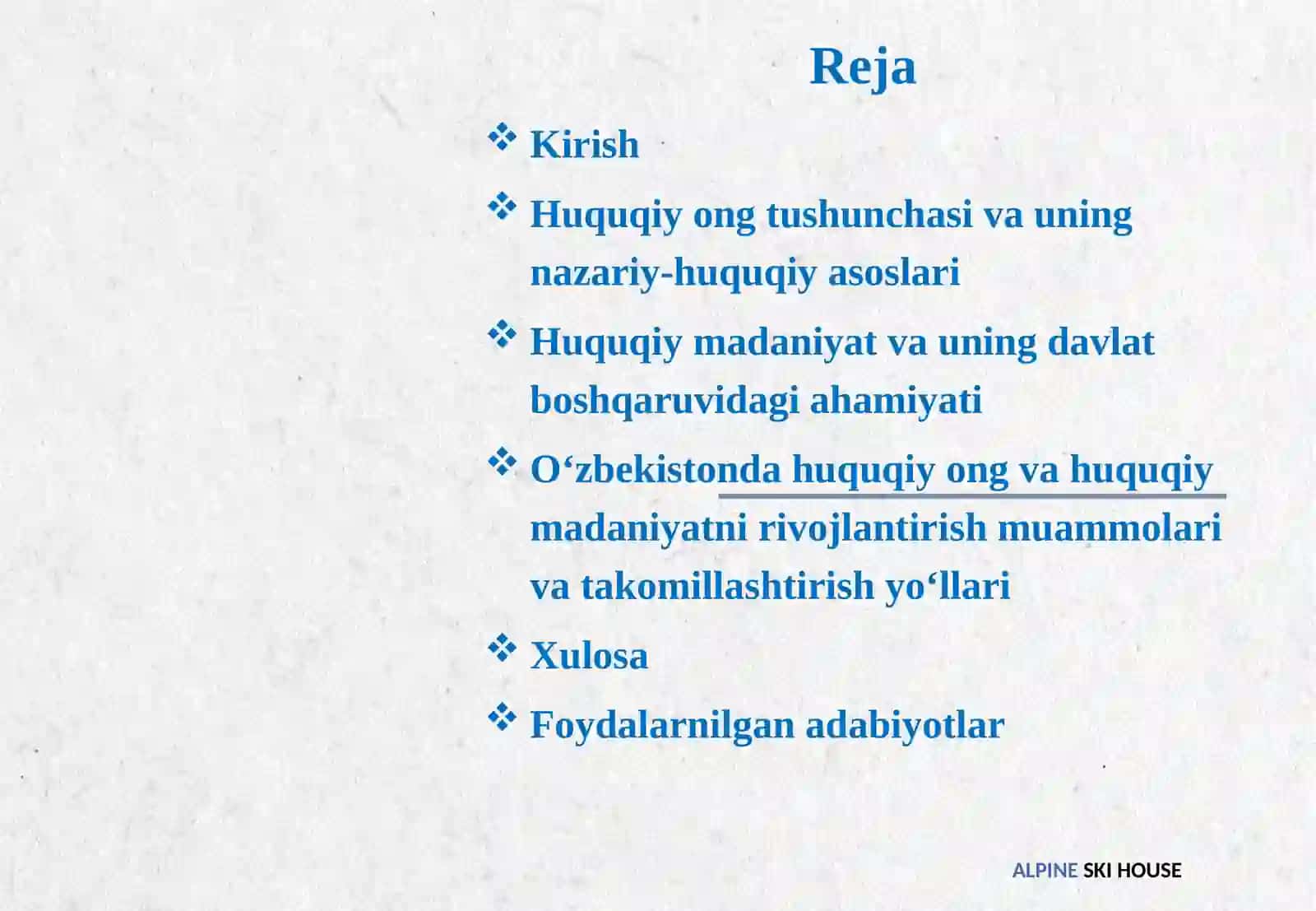 Reja

❖ Kirish

❖ Huquqiy ong tushunchasi va uning nazariy-huquqiy asoslari

❖ Huquqiy madaniyat va uning davlat boshqaruvidagi ahamiyati

❖ O‘zbekistonda huquqiy ong va huquqiy madaniyatni rivojlantirish muammolari va takomillashtirish yo‘llari

❖ Xulosa

❖ Foydalarnilgan adabiyotlar

ALPINE SKI HOUSE